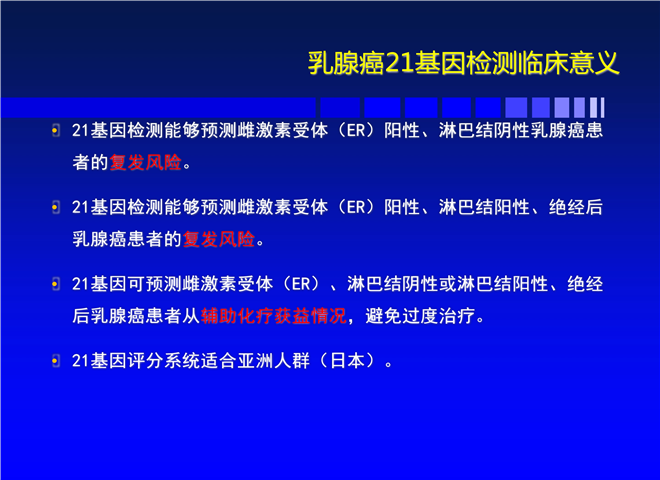 乳腺癌21基因检测临床意义

21基因检测能够预测雌激素受体（ER）阳性、淋巴结阴性乳腺癌患者的复发风险。

21基因检测能够预测雌激素受体（ER）阳性、淋巴结阳性、绝经后乳腺癌患者的复发风险。

21基因可预测雌激素受体（ER）、淋巴结阴性或淋巴结阳性、绝经后乳腺癌患者从辅助化疗获益情况，避免过度治疗。

21基因评分系统适合亚洲人群（日本）。